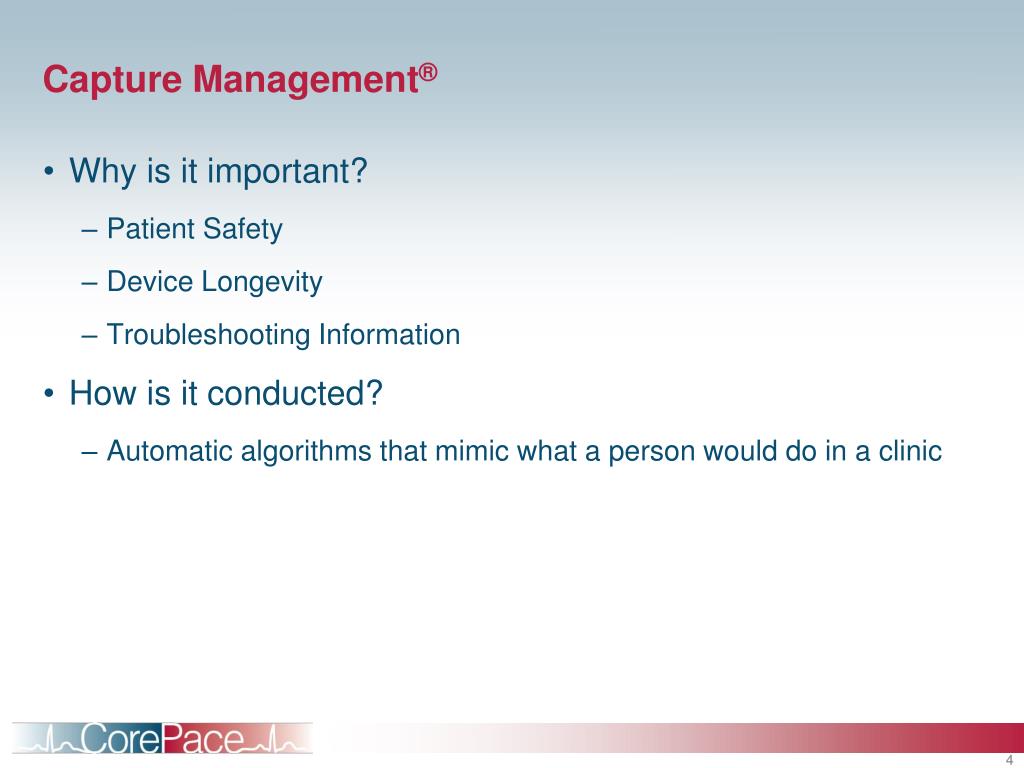 Capture Management®

• Why is it important?

– Patient Safety

– Device Longevity

– Troubleshooting Information

• How is it conducted?

– Automatic algorithms that mimic what a person would do in a clinic

CorePace

4